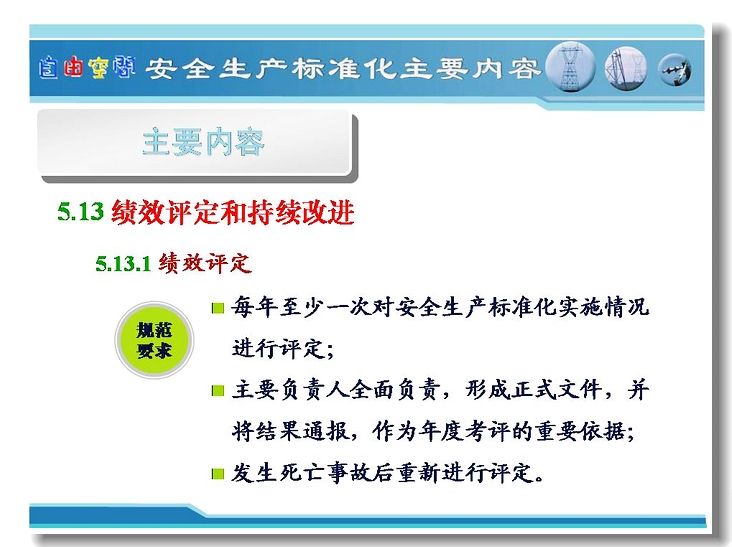 自由空间 安全生产标准化主要内容

主要内容

5.13 绩效评定和持续改进

5.13.1 绩效评定

规范要求

每年至少一次对安全生产标准化实施情况进行评定；

主要负责人全面负责，形成正式文件，并将结果通报，作为年度考评的重要依据；

发生死亡事故后重新进行评定。